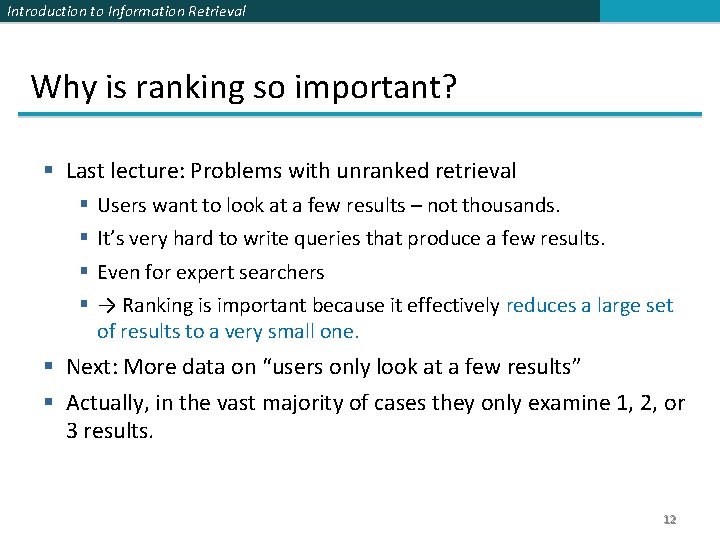 Introduction to Information Retrieval

Why is ranking so important?

• Last lecture: Problems with unranked retrieval
• Users want to look at a few results – not thousands.
• It's very hard to write queries that produce a few results.
• Even for expert searchers
• → Ranking is important because it effectively reduces a large set of results to a very small one.
• Next: More data on "users only look at a few results"
• Actually, in the vast majority of cases they only examine 1, 2, or 3 results.

12